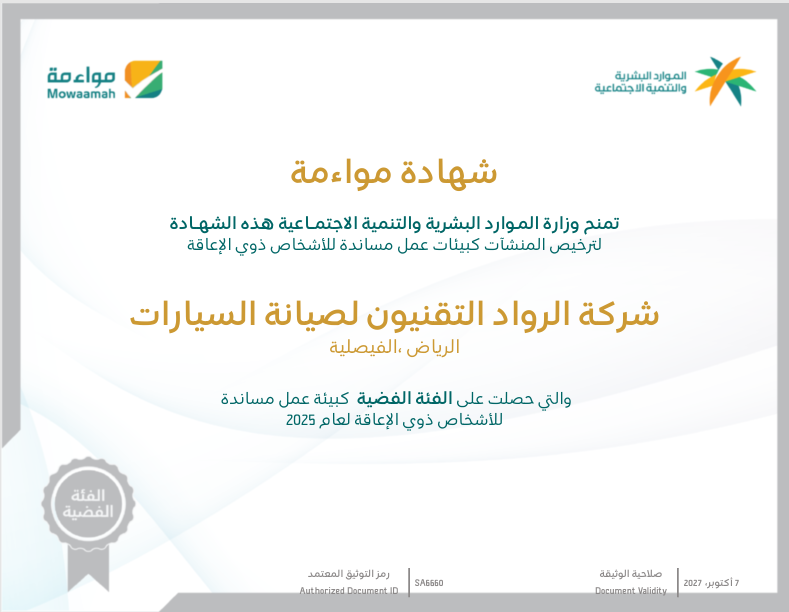 الموارد البشرية
والتنمية الاجتماعية

مواءمة
Mowaamah

شهادة مواءمة

تمنح وزارة الموارد البشرية والتنمية الاجتماعية هذه الشهادة
لترخيص المنشآت كبيئات عمل مساندة للأشخاص ذوي الإعاقة

شركة الرواد التقنيون لصيانة السيارات
الرياض ،الفيصلية

والتي حصلت على الفئة الفضية كبيئة عمل مساندة
للأشخاص ذوي الإعاقة لعام 2025

الفئة
الفضية

رمز التوثيق المعتمد
Authorized Document ID
SA6660

صلاحية الوثيقة
Document Validity
7 أكتوبر، 2027